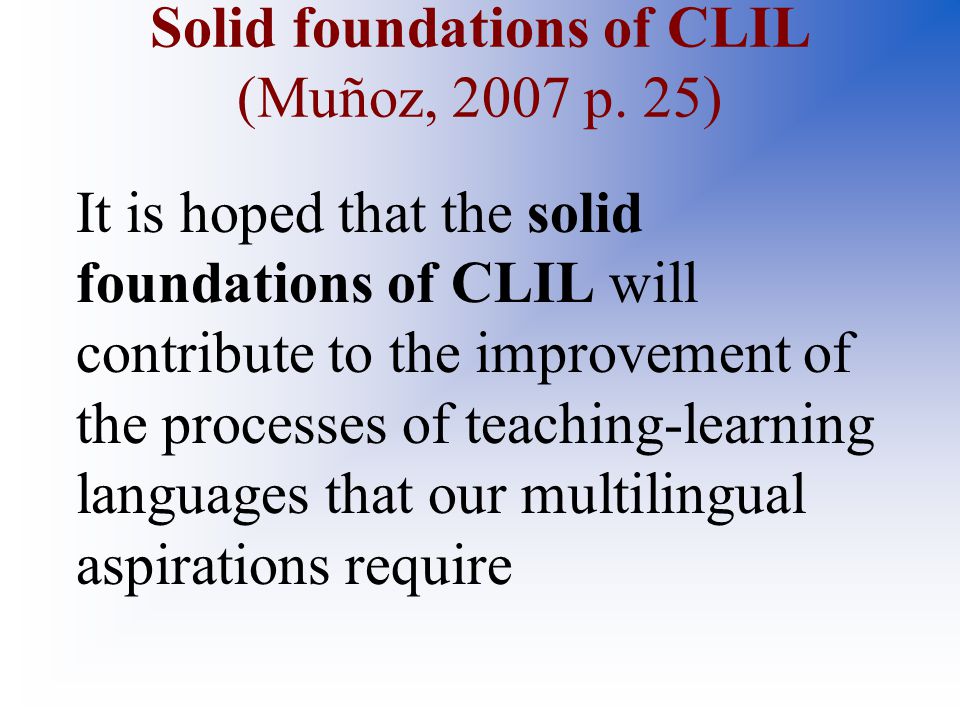 Solid foundations of CLIL
(Muñoz, 2007 p. 25)

It is hoped that the solid foundations of CLIL will contribute to the improvement of the processes of teaching-learning languages that our multilingual aspirations require